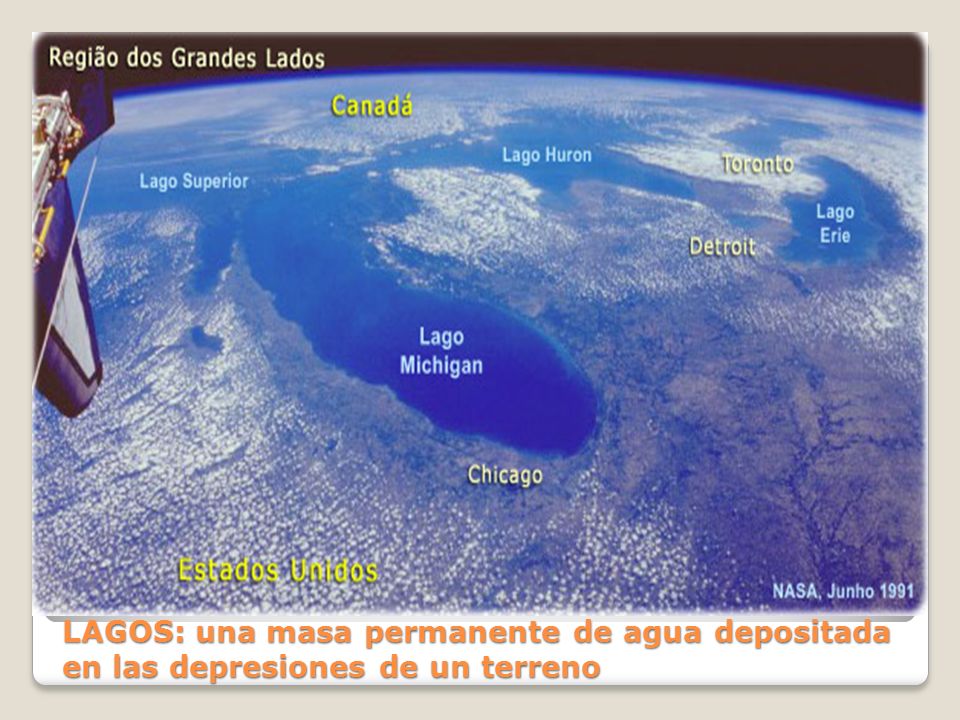 Região dos Grandes Lados

Canadá

Lago Superior

Lago Huron

Toronto

Lago Erie

Detroit

Lago Michigan

Chicago

Estados Unidos

NASA, Junho 1991

LAGOS: una masa permanente de agua depositada en las depresiones de un terreno